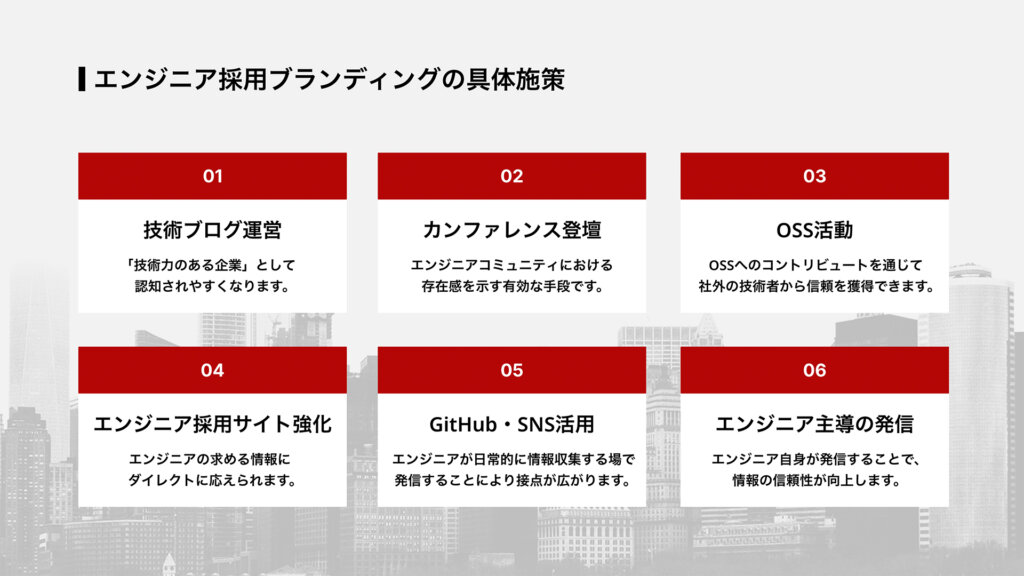 エンジニア採用ブランディングの具体施策

01

技術ブログ運営

「技術力のある企業」として認知されやすくなります。

02

カンファレンス登壇

エンジニアコミュニティにおける存在感を示す有効な手段です。

03

OSS活動

OSSへのコントリビュートを通じて社外の技術者から信頼を獲得できます。

04

エンジニア採用サイト強化

エンジニアの求める情報にダイレクトに応えられます。

05

GitHub・SNS活用

エンジニアが日常的に情報収集する場で発信することにより接点が広がります。

06

エンジニア主導の発信

エンジニア自身が発信することで、情報の信頼性が向上します。